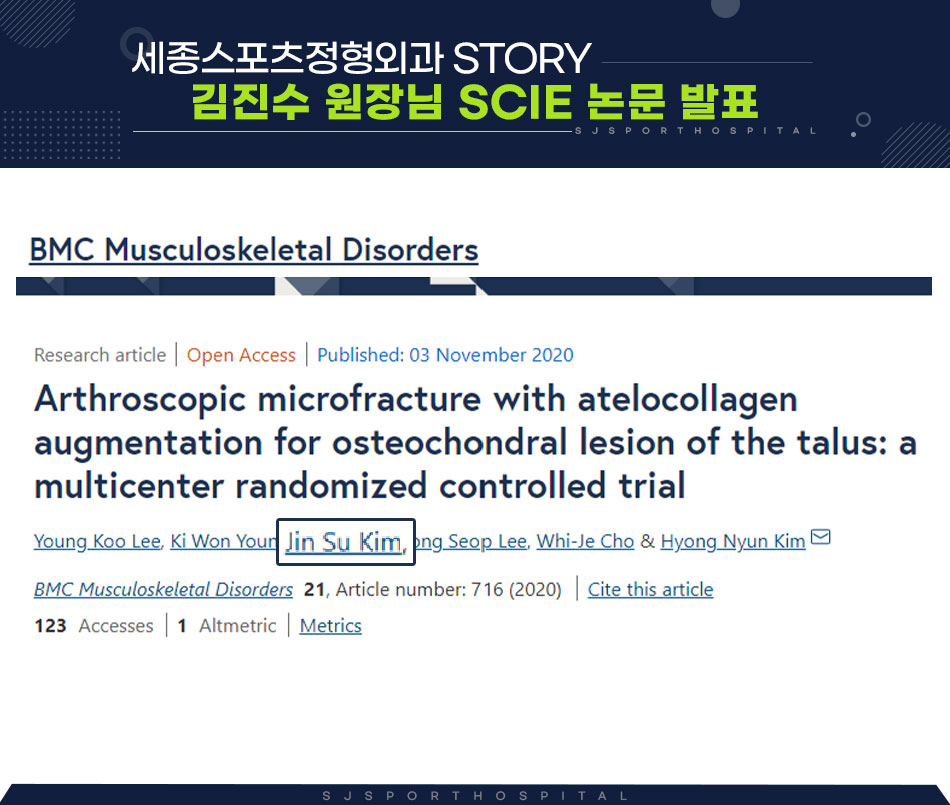 세종스포츠정형외과 STORY
김진수 원장님 SCIE 논문 발표
SJSPORTHOSPITAL

BMC Musculoskeletal Disorders

Research article | Open Access | Published: 03 November 2020

Arthroscopic microfracture with atelocollagen augmentation for osteochondral lesion of the talus: a multicenter randomized controlled trial

Young Koo Lee, Ki Won Youn Jin Su Kim, ong Seop Lee, Whi-Je Cho & Hyong Nyun Kim

BMC Musculoskeletal Disorders 21, Article number: 716 (2020) | Cite this article

123 Accesses | 1 Altmetric | Metrics

SJSPORTHOSPITAL